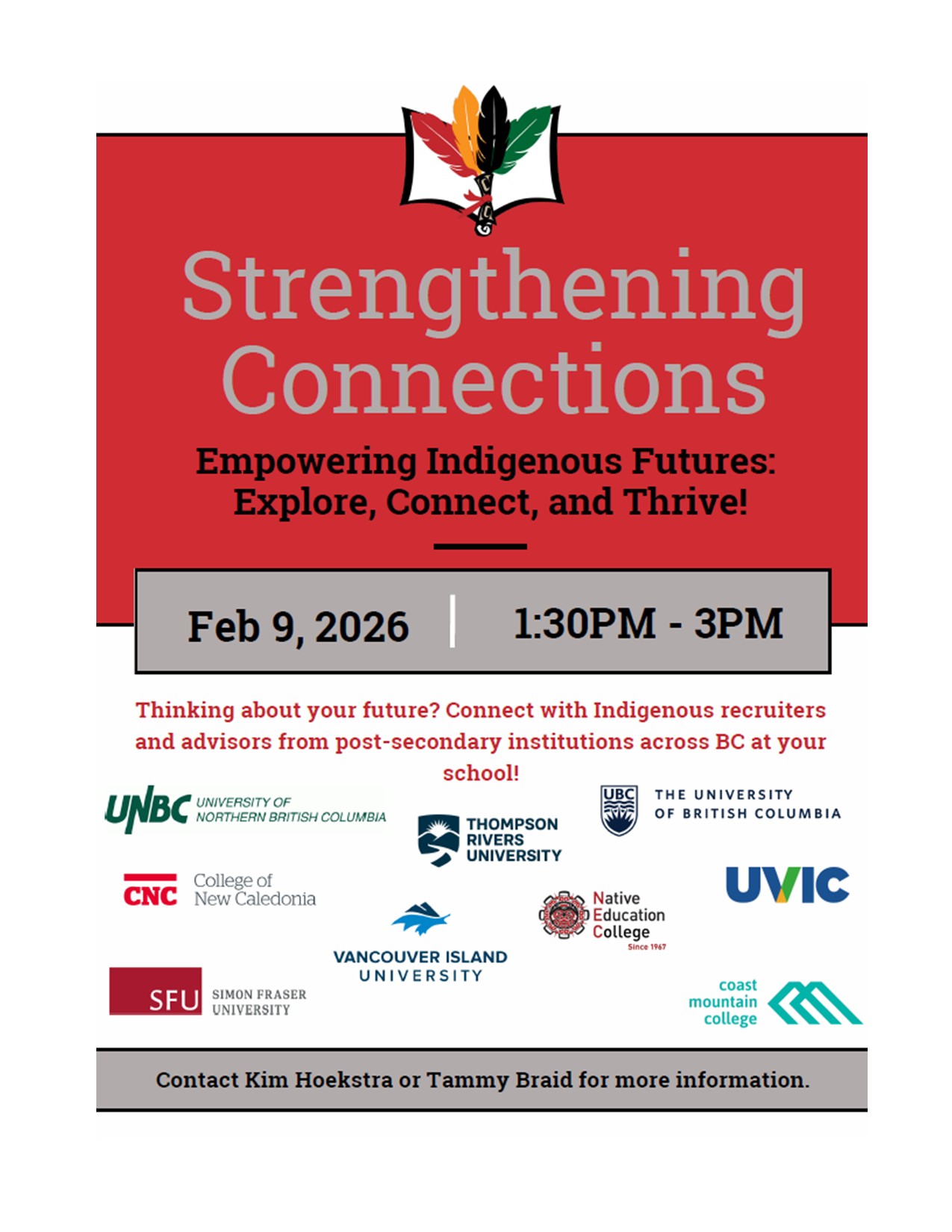 Strengthening Connections

Empowering Indigenous Futures: Explore, Connect, and Thrive!

Feb 9, 2026 | 1:30PM - 3PM

Thinking about your future? Connect with Indigenous recruiters and advisors from post-secondary institutions across BC at your school!

UNBC UNIVERSITY OF NORTHERN BRITISH COLUMBIA

THOMPSON RIVERS UNIVERSITY

UBC THE UNIVERSITY OF BRITISH COLUMBIA

CNC College of New Caledonia

VANCOUVER ISLAND UNIVERSITY

Native Education College Since 1967

UVIC

SFU SIMON FRASER UNIVERSITY

coast mountain college

Contact Kim Hoekstra or Tammy Braid for more information.